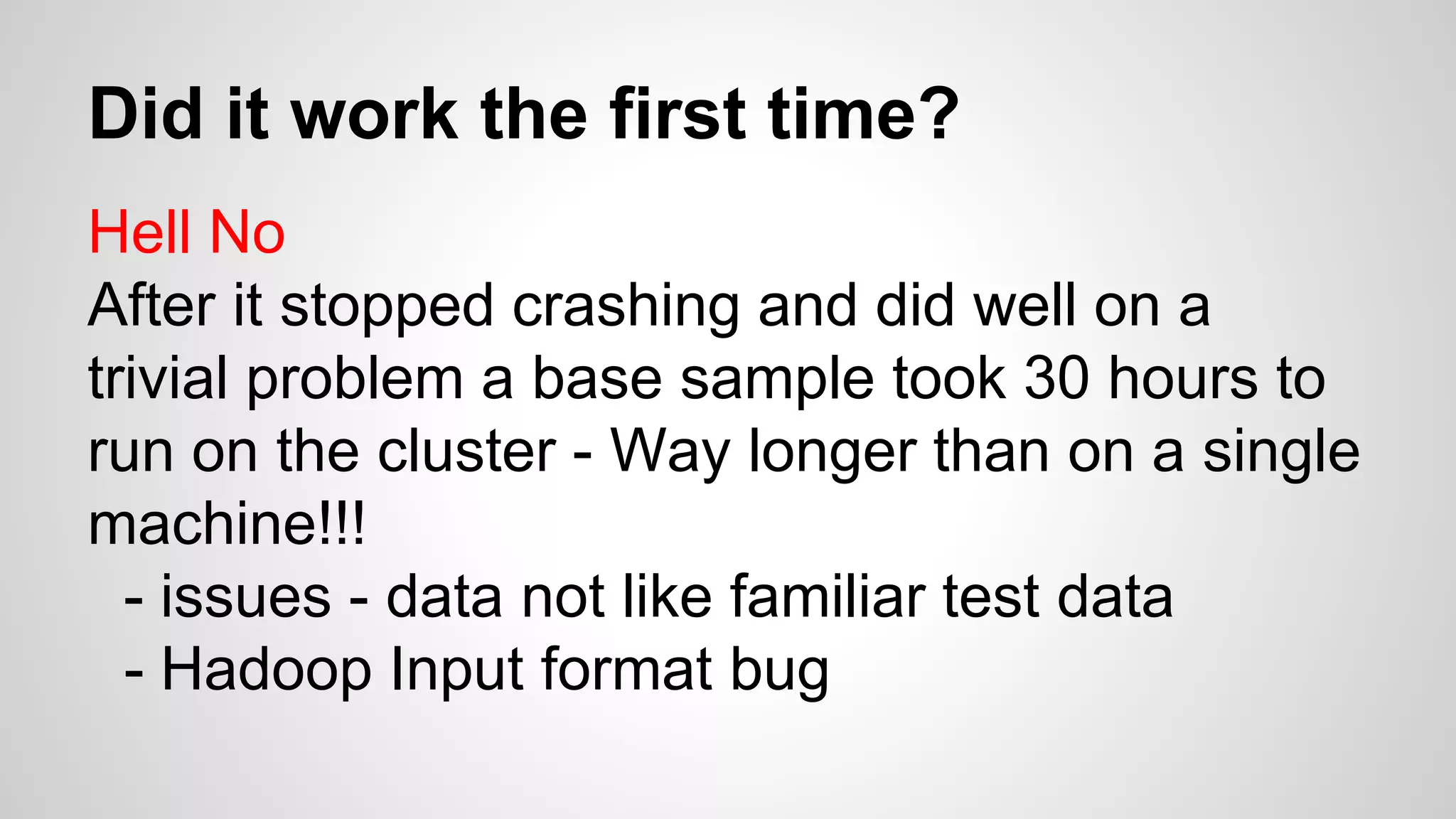 Did it work the first time?

Hell No
After it stopped crashing and did well on a trivial problem a base sample took 30 hours to run on the cluster - Way longer than on a single machine!!!
- issues - data not like familiar test data
- Hadoop Input format bug